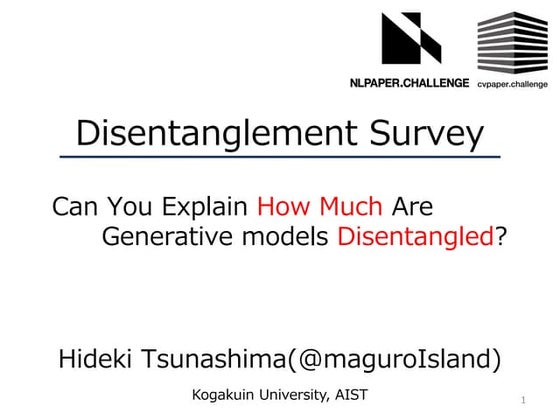 NLPAPER.CHALLENGE cvpaper.challenge

Disentanglement Survey

Can You Explain How Much Are Generative models Disentangled?

Hideki Tsunashima(@maguroIsland)

Kogakuin University, AIST

1